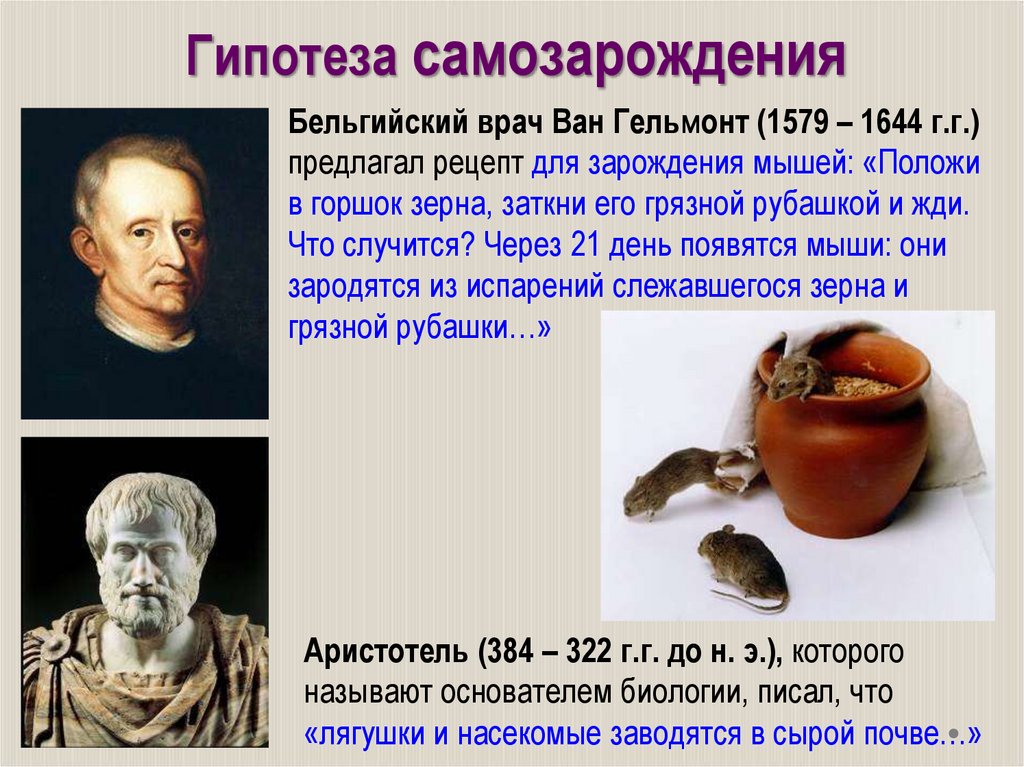 Гипотеза самозарождения

Бельгийский врач Ван Гельмонт (1579 – 1644 г.г.) предлагал рецепт для зарождения мышей: «Положи в горшок зерна, заткни его грязной рубашкой и жди. Что случится? Через 21 день появятся мыши: они зародятся из испарений слежавшегося зерна и грязной рубашки…»

Аристотель (384 – 322 г.г. до н. э.), которого называют основателем биологии, писал, что «лягушки и насекомые заводятся в сырой почве…»